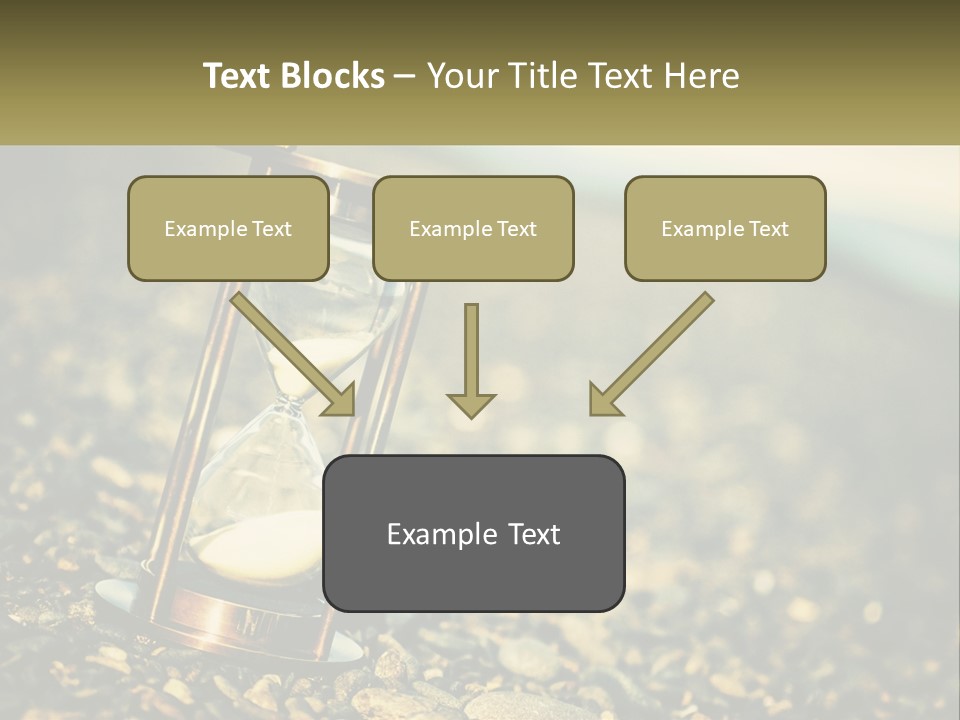 Text Blocks – Your Title Text Here

Example Text

Example Text

Example Text

Example Text